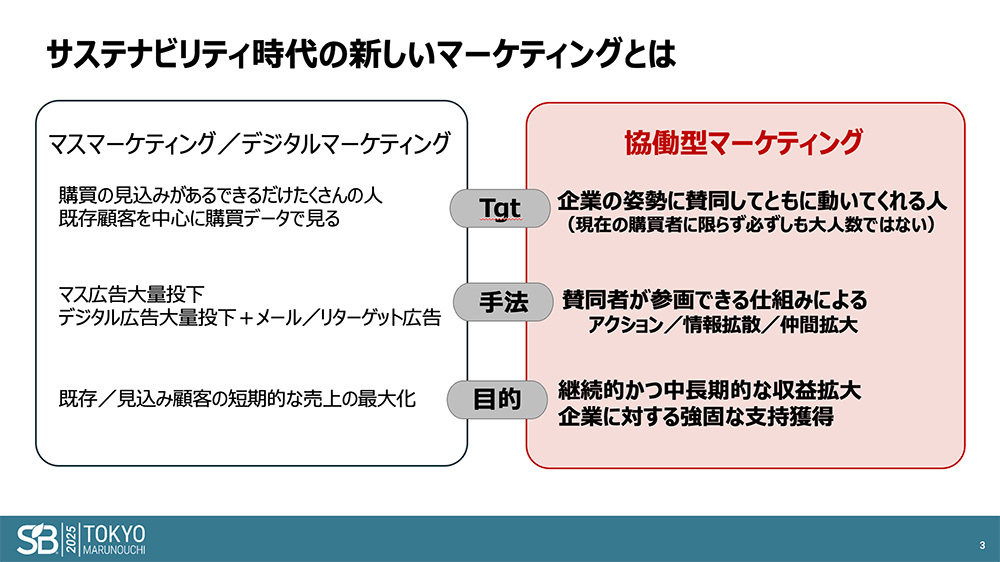 サステナビリティ時代の新しいマーケティングとは

マスマーケティング／デジタルマーケティング

購買の見込みがあるできるだけたくさんの人
既存顧客を中心に購買データで見る

マス広告大量投下
デジタル広告大量投下＋メール／リターゲット広告

既存／見込み顧客の短期的な売上の最大化

Tgt

手法

目的

協働型マーケティング

企業の姿勢に賛同してともに動いてくれる人
（現在の購買者に限らず必ずしも大人数ではない）

賛同者が参画できる仕組みによる
アクション／情報拡散／仲間拡大

継続的かつ中長期的な収益拡大
企業に対する強固な支持獲得

SB 2025 TOKYO MARUNOUCHI

3